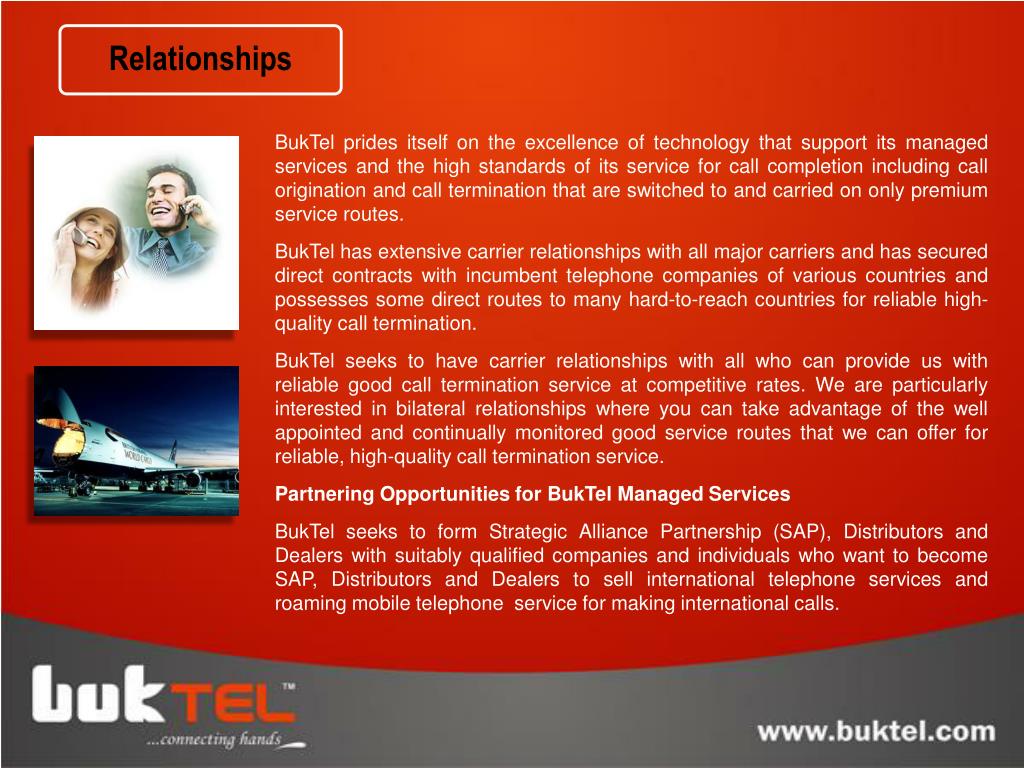 Relationships

BukTel prides itself on the excellence of technology that support its managed services and the high standards of its service for call completion including call origination and call termination that are switched to and carried on only premium service routes.

BukTel has extensive carrier relationships with all major carriers and has secured direct contracts with incumbent telephone companies of various countries and possesses some direct routes to many hard-to-reach countries for reliable high-quality call termination.

BukTel seeks to have carrier relationships with all who can provide us with reliable good call termination service at competitive rates. We are particularly interested in bilateral relationships where you can take advantage of the well appointed and continually monitored good service routes that we can offer for reliable, high-quality call termination service.

Partnering Opportunities for BukTel Managed Services

BukTel seeks to form Strategic Alliance Partnership (SAP), Distributors and Dealers with suitably qualified companies and individuals who want to become SAP, Distributors and Dealers to sell international telephone services and roaming mobile telephone service for making international calls.

bukTEL™
...connecting hands

www.buktel.com